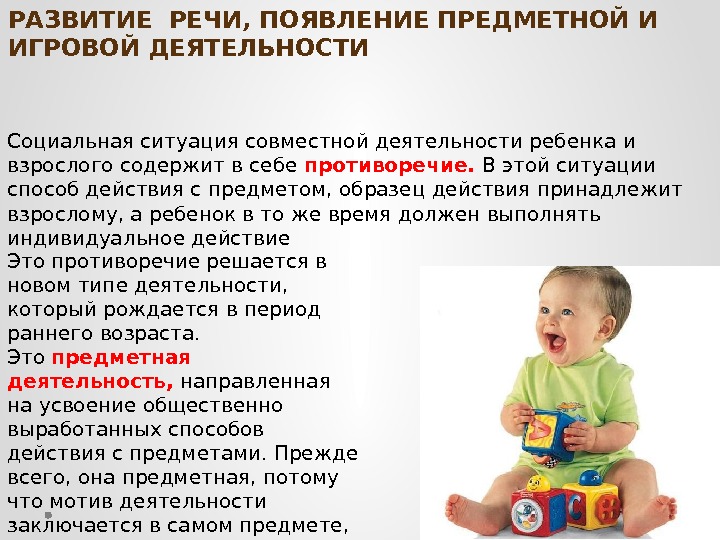 РАЗВИТИЕ РЕЧИ, ПОЯВЛЕНИЕ ПРЕДМЕТНОЙ И ИГРОВОЙ ДЕЯТЕЛЬНОСТИ

Социальная ситуация совместной деятельности ребенка и взрослого содержит в себе противоречие. В этой ситуации способ действия с предметом, образец действия принадлежит взрослому, а ребенок в то же время должен выполнять индивидуальное действие
Это противоречие решается в новом типе деятельности, который рождается в период раннего возраста.
Это предметная деятельность, направленная на усвоение общественно выработанных способов действия с предметами. Прежде всего, она предметная, потому что мотив деятельности заключается в самом предмете,